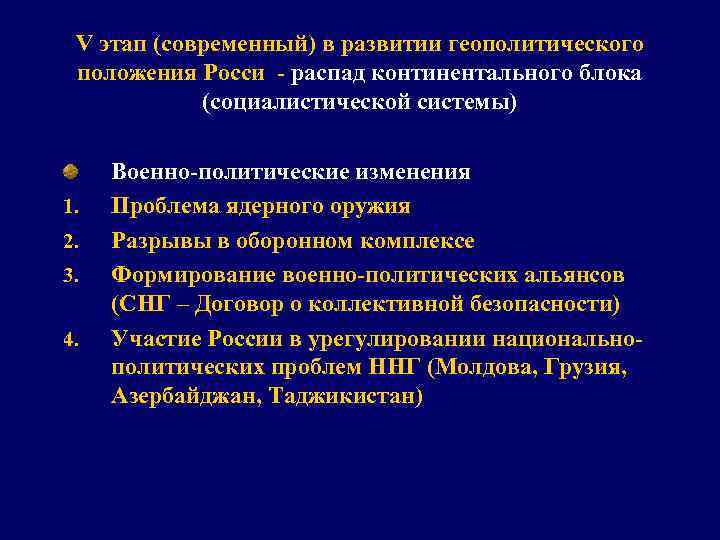 V этап (современный) в развитии геополитического положения Росси - распад континентального блока (социалистической системы)

Военно-политические изменения
1. Проблема ядерного оружия
2. Разрывы в оборонном комплексе
3. Формирование военно-политических альянсов (СНГ – Договор о коллективной безопасности)
4. Участие России в урегулировании национально-политических проблем ННГ (Молдова, Грузия, Азербайджан, Таджикистан)